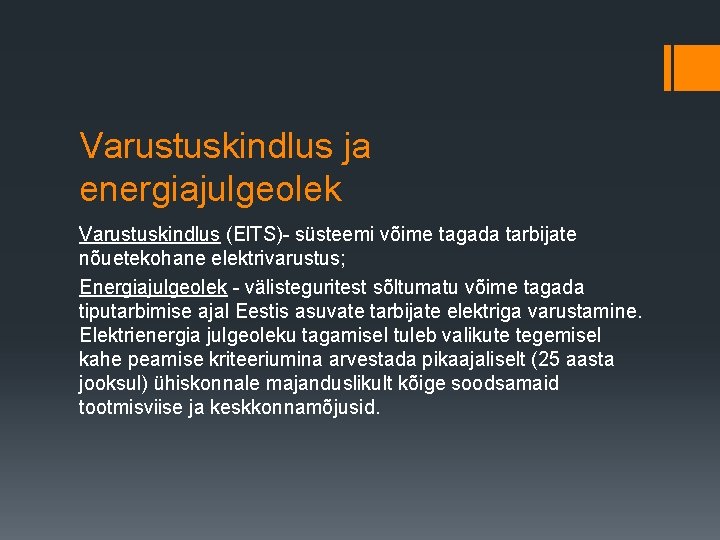 Varustuskindlus ja energiajulgeolek

Varustuskindlus (ElTS)- süsteemi võime tagada tarbijate nõuetekohane elektrivarustus;

Energiajulgeolek - välisteguritest sõltumatu võime tagada tiputarbimise ajal Eestis asuvate tarbijate elektriga varustamine. Elektrienergia julgeoleku tagamisel tuleb valikute tegemisel kahe peamise kriteeriumina arvestada pikaajaliselt (25 aasta jooksul) ühiskonnale majanduslikult kõige soodsamaid tootmisviise ja keskkonnamõjusid.